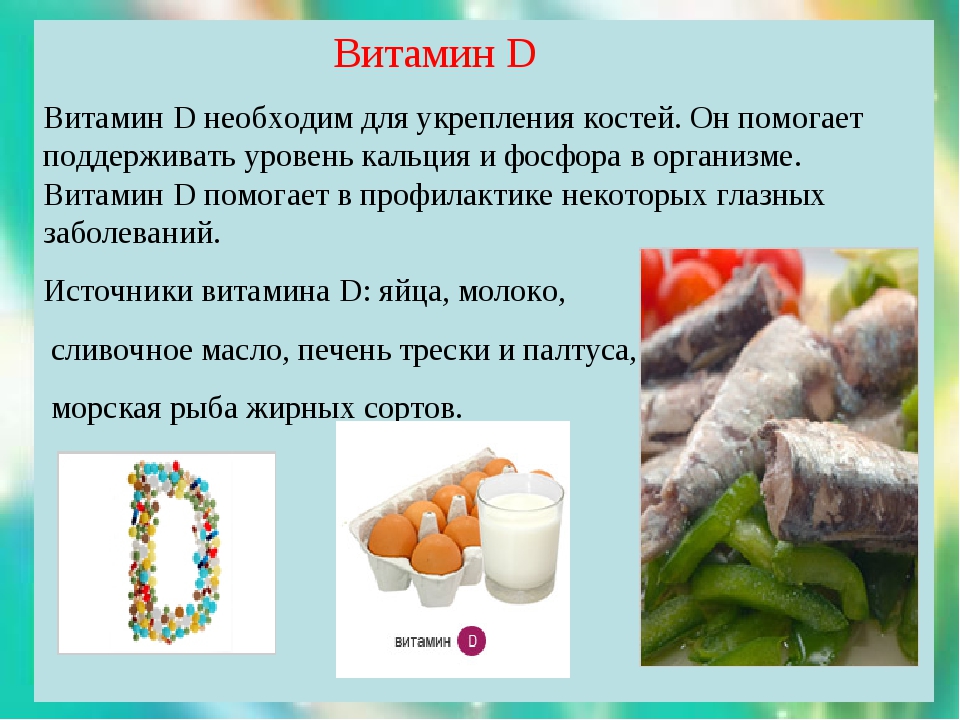 Витамин D

Витамин D необходим для укрепления костей. Он помогает поддерживать уровень кальция и фосфора в организме. Витамин D помогает в профилактике некоторых глазных заболеваний.

Источники витамина D: яйца, молоко,

сливочное масло, печень трески и палтуса,

морская рыба жирных сортов.

D

витамин D